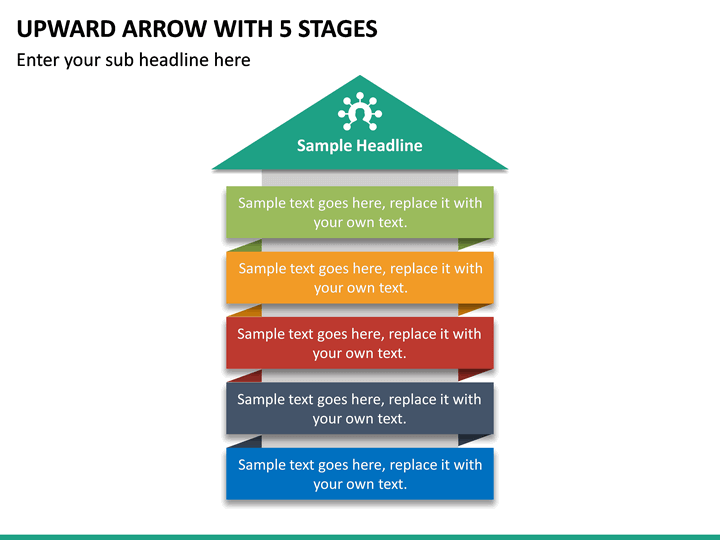 UPWARD ARROW WITH 5 STAGES

Enter your sub headline here

Sample Headline

Sample text goes here, replace it with your own text.

Sample text goes here, replace it with your own text.

Sample text goes here, replace it with your own text.

Sample text goes here, replace it with your own text.

Sample text goes here, replace it with your own text.